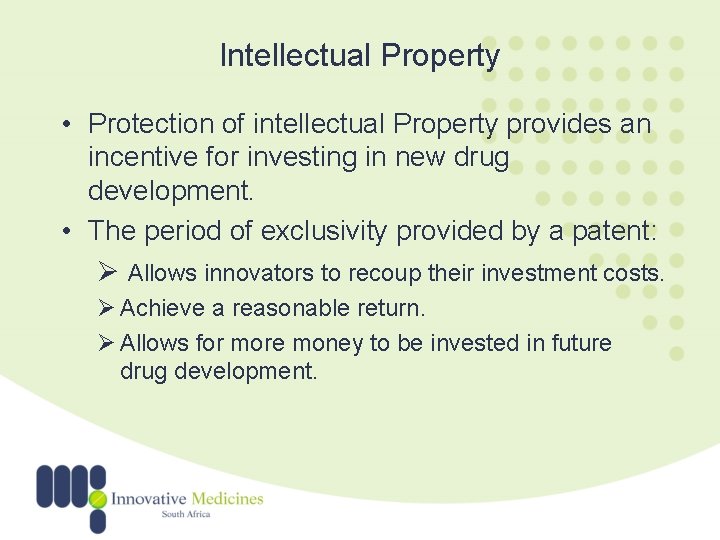 Intellectual Property

• Protection of intellectual Property provides an incentive for investing in new drug development.

• The period of exclusivity provided by a patent:

➢ Allows innovators to recoup their investment costs.

➢ Achieve a reasonable return.

➢ Allows for more money to be invested in future drug development.

Innovative Medicines
South Africa